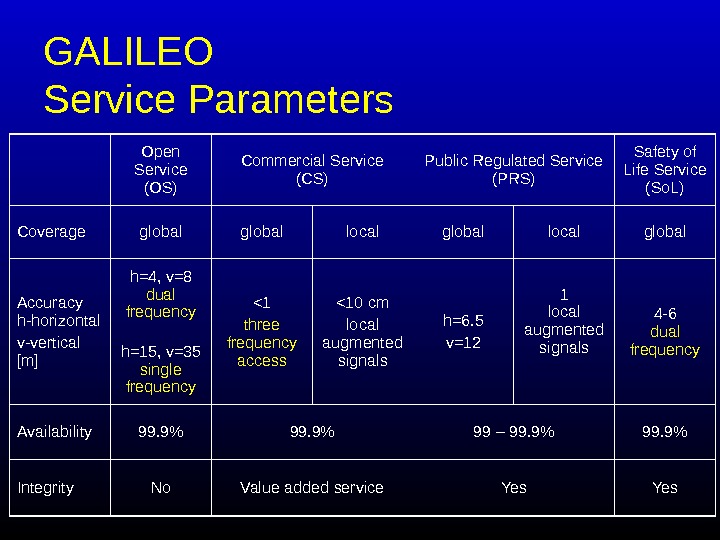 GALILEO
Service Parameters

| | Open Service (OS) | Commercial Service (CS) | | Public Regulated Service (PRS) | | Safety of Life Service (SoL) |
|---|---|---|---|---|---|---|
| Coverage | global | global | local | global | local | global |
| Accuracy h-horizontal v-vertical [m] | h=4, v=8 dual frequency h=15, v=35 single frequency | <1 three frequency access | <10 cm local augmented signals | h=6.5 v=12 | 1 local augmented signals | 4-6 dual frequency |
| Availability | 99.9% | 99.9% | | 99 – 99.9% | | 99.9% |
| Integrity | No | Value added service | | Yes | | Yes |